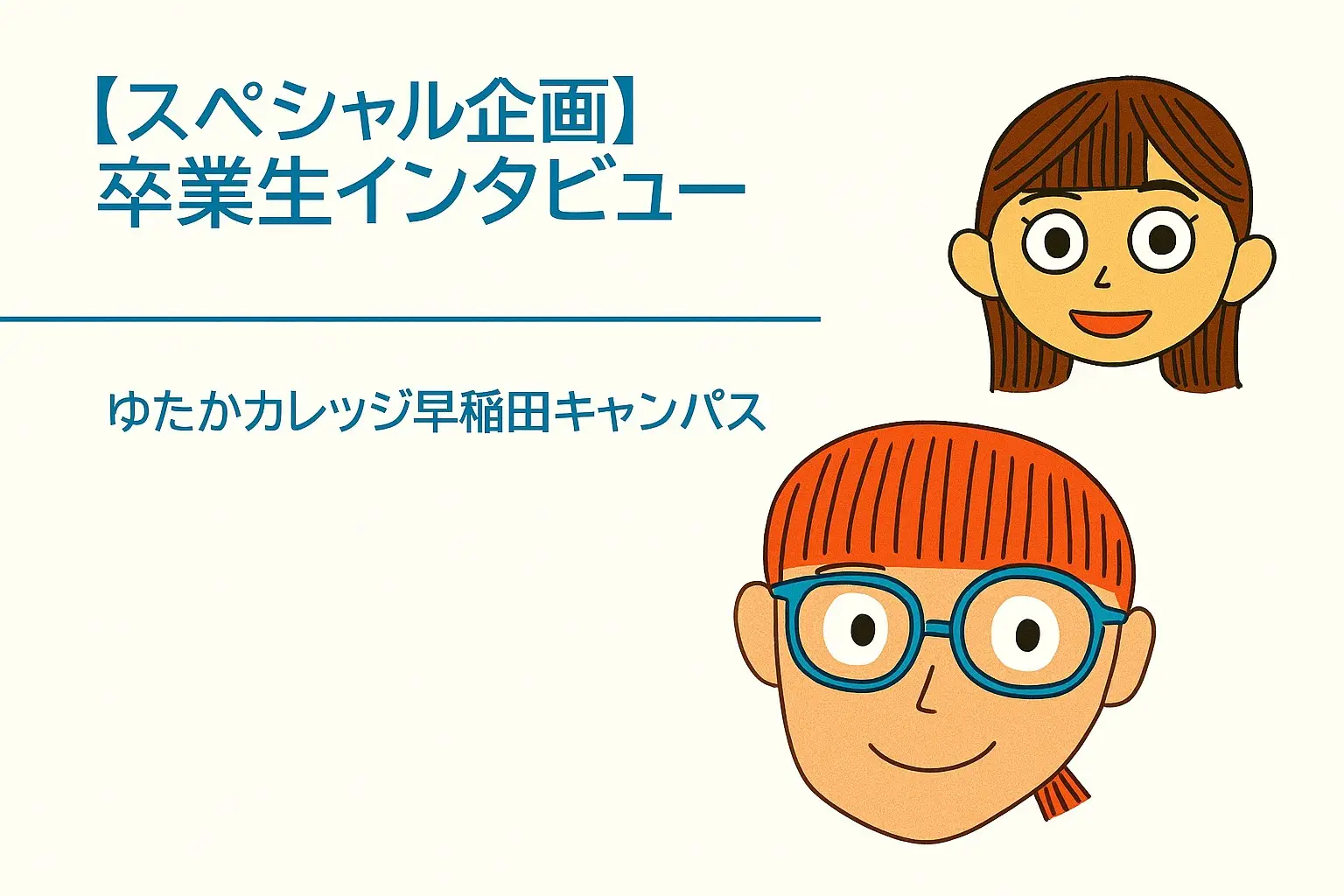 【スペシャル企画】
卒業生インタビュー

ゆたかカレッジ早稲田キャンパス